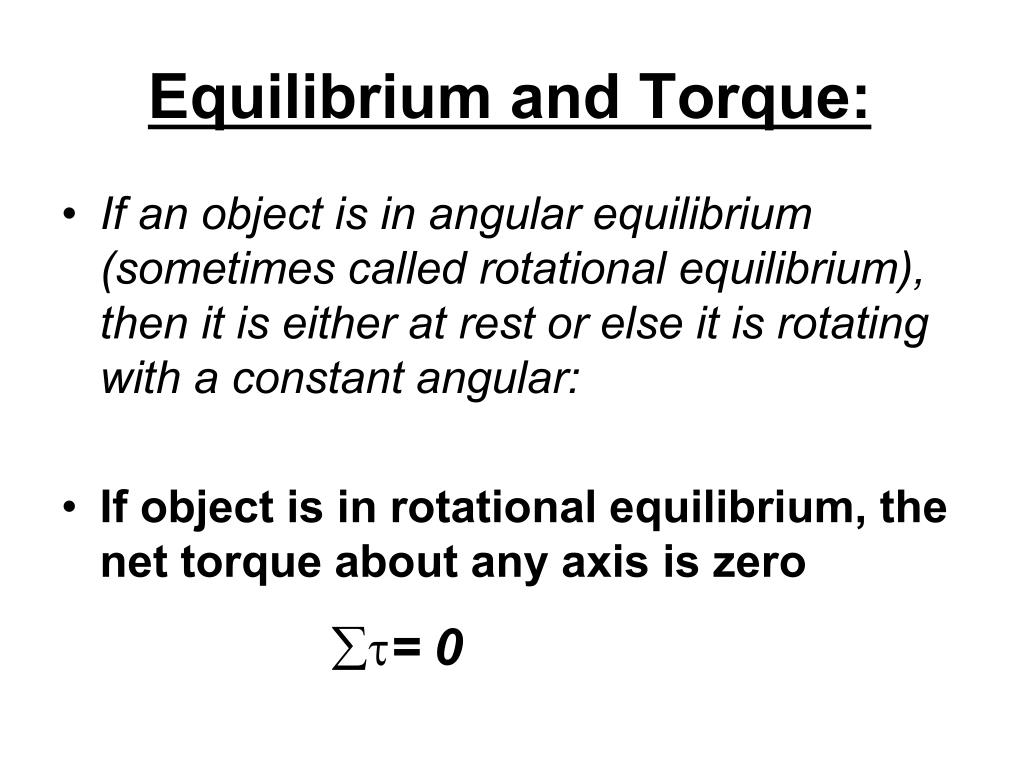 Equilibrium and Torque:

• If an object is in angular equilibrium (sometimes called rotational equilibrium), then it is either at rest or else it is rotating with a constant angular:

• If object is in rotational equilibrium, the net torque about any axis is zero

$\sum\tau = 0$